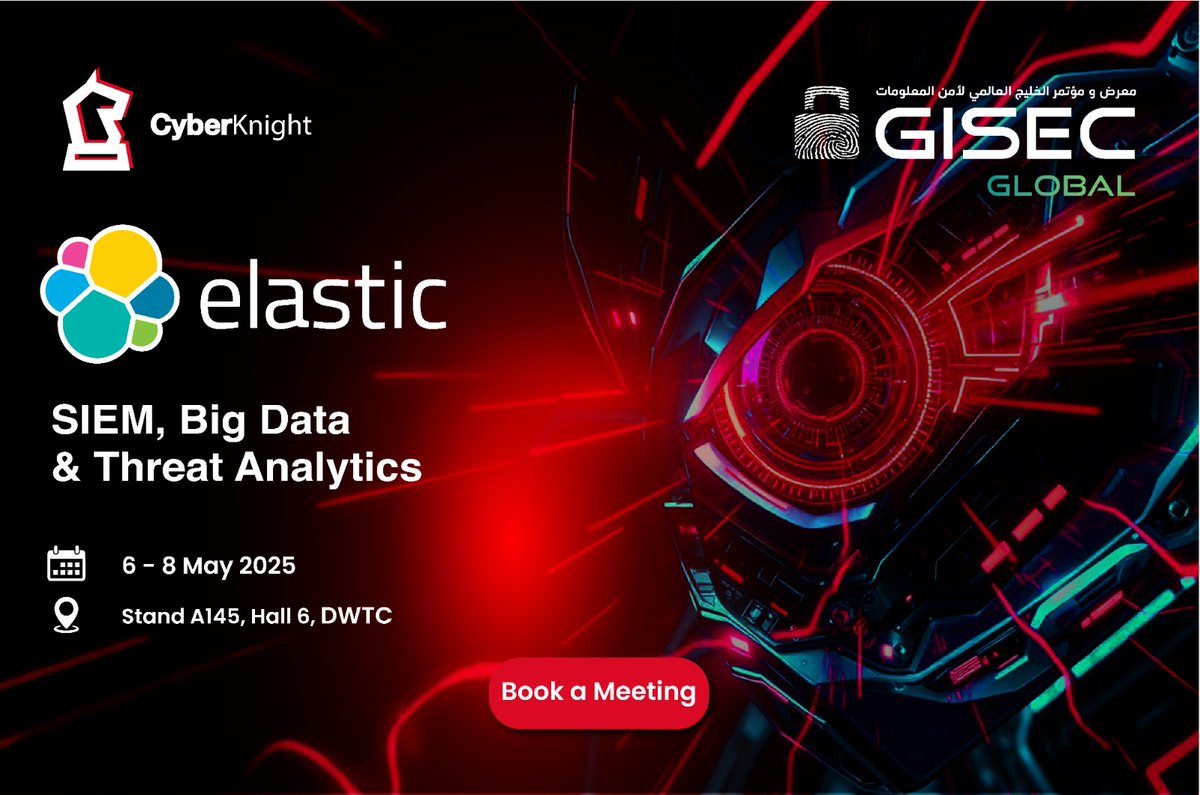 CyberKnight

معرض و مؤتمر الخليج العالمي لأمن المعلومات
GISEC
GLOBAL

elastic

SIEM, Big Data & Threat Analytics

6 - 8 May 2025

Stand A145, Hall 6, DWTC

Book a Meeting